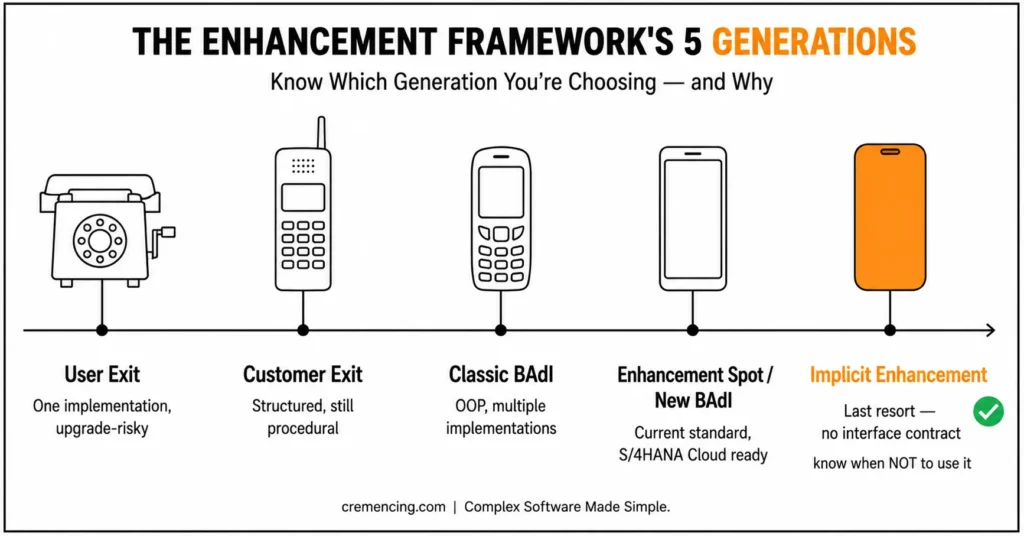 THE ENHANCEMENT FRAMEWORK'S 5 GENERATIONS

Know Which Generation You're Choosing — and Why

User Exit
One implementation, upgrade-risky

Customer Exit
Structured, still procedural

Classic BAdI
OOP, multiple implementations

Enhancement Spot / New BAdI
Current standard, S/4HANA Cloud ready

Implicit Enhancement
Last resort — no interface contract
know when NOT to use it

cremencing.com | Complex Software Made Simple.